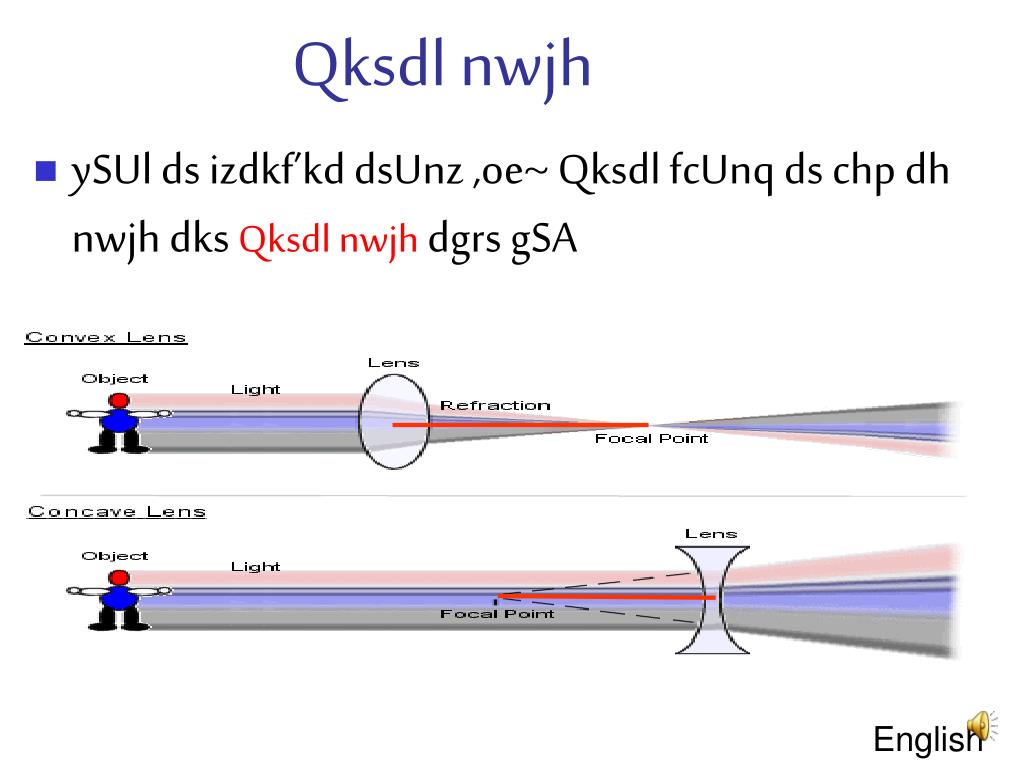 Qksdl nwjh

ySUl ds izdkf'kd dsUnz ,oe~ Qksdl fcUnq ds chp dh nwjh dks Qksdl nwjh dgrs gSA

Convex Lens

Object

Light

Lens

Refraction

Focal Point

Concave Lens

Object

Light

Lens

Focal Point

English